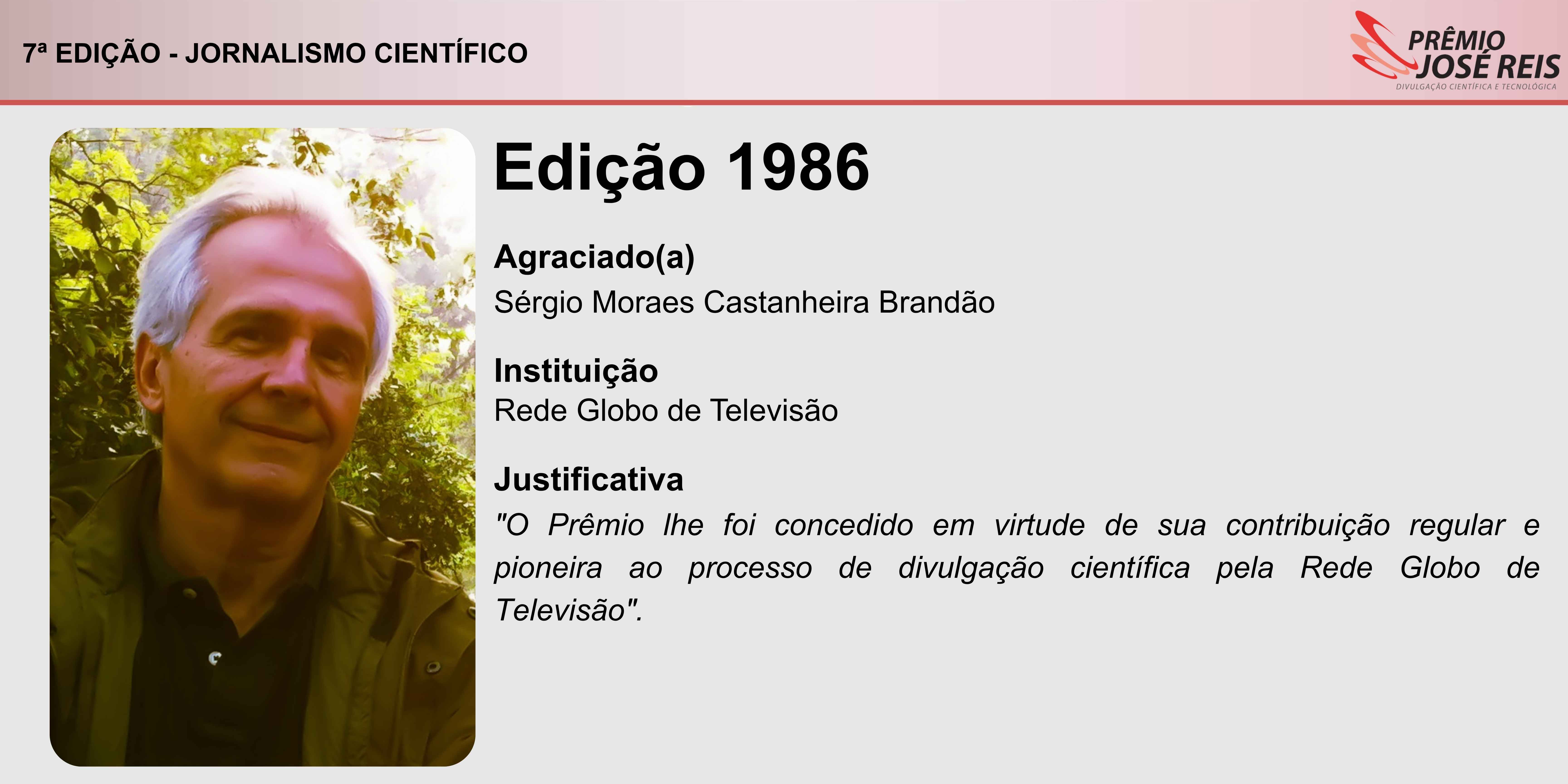 7ª EDIÇÃO - JORNALISMO CIENTÍFICO

PRÊMIO JOSÉ REIS
DIVULGAÇÃO CIENTÍFICA E TECNOLÓGICA

Edição 1986

Agraciado(a)
Sérgio Moraes Castanheira Brandão

Instituição
Rede Globo de Televisão

Justificativa
"O Prêmio lhe foi concedido em virtude de sua contribuição regular e pioneira ao processo de divulgação científica pela Rede Globo de Televisão".